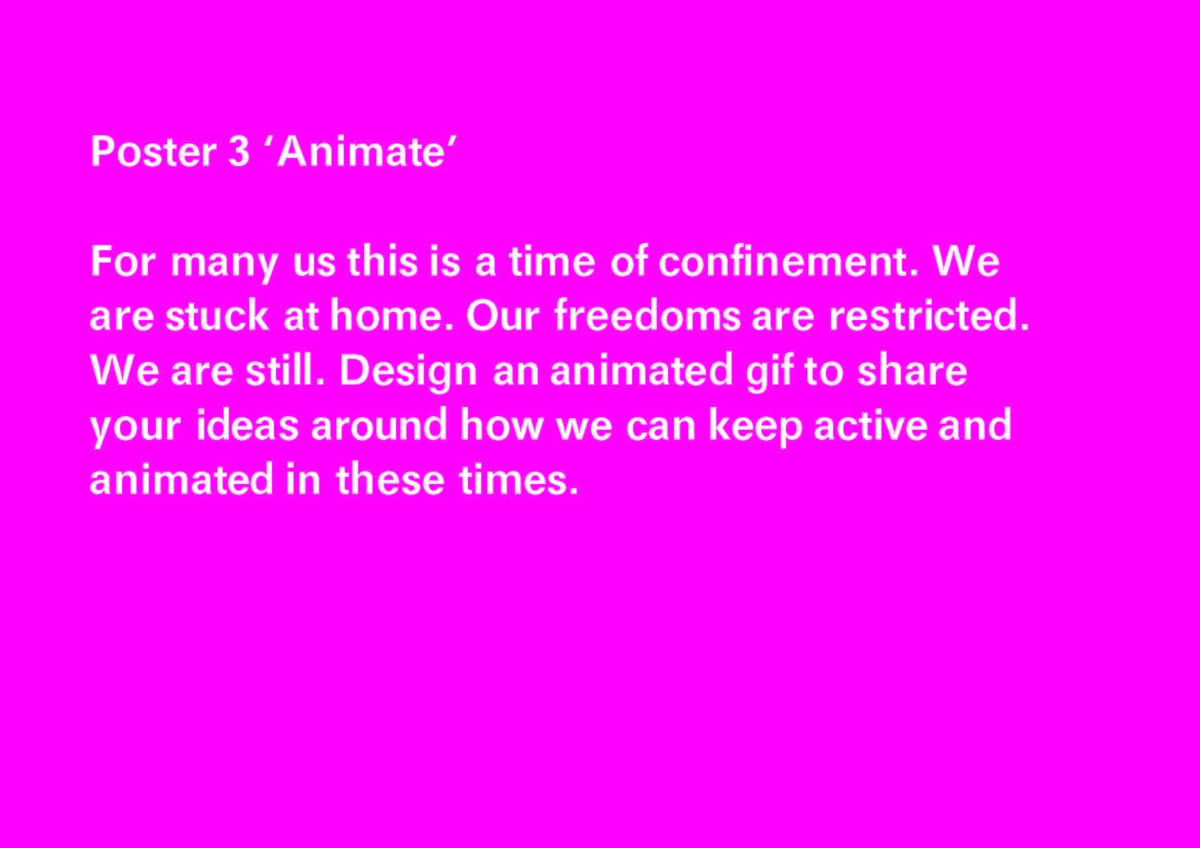 Poster 3 ‘Animate’

For many us this is a time of confinement. We are stuck at home. Our freedoms are restricted. We are still. Design an animated gif to share your ideas around how we can keep active and animated in these times.